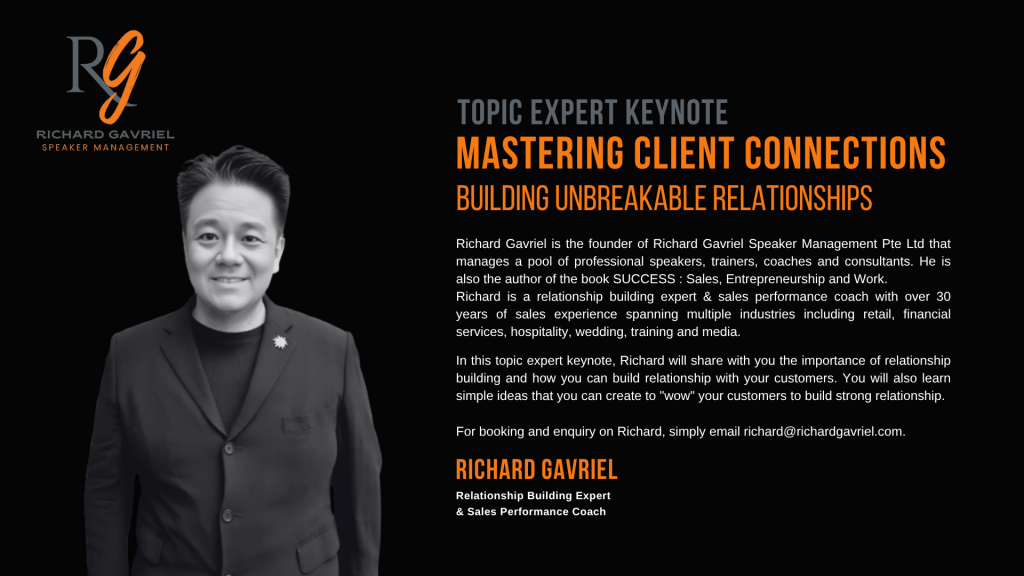 RG
RICHARD GAVRIEL
SPEAKER MANAGEMENT

TOPIC EXPERT KEYNOTE
MASTERING CLIENT CONNECTIONS
BUILDING UNBREAKABLE RELATIONSHIPS

Richard Gavriel is the founder of Richard Gavriel Speaker Management Pte Ltd that manages a pool of professional speakers, trainers, coaches and consultants. He is also the author of the book SUCCESS : Sales, Entrepreneurship and Work.
Richard is a relationship building expert & sales performance coach with over 30 years of sales experience spanning multiple industries including retail, financial services, hospitality, wedding, training and media.

In this topic expert keynote, Richard will share with you the importance of relationship building and how you can build relationship with your customers. You will also learn simple ideas that you can create to "wow" your customers to build strong relationship.

For booking and enquiry on Richard, simply email richard@richardgavriel.com.

RICHARD GAVRIEL
Relationship Building Expert
& Sales Performance Coach